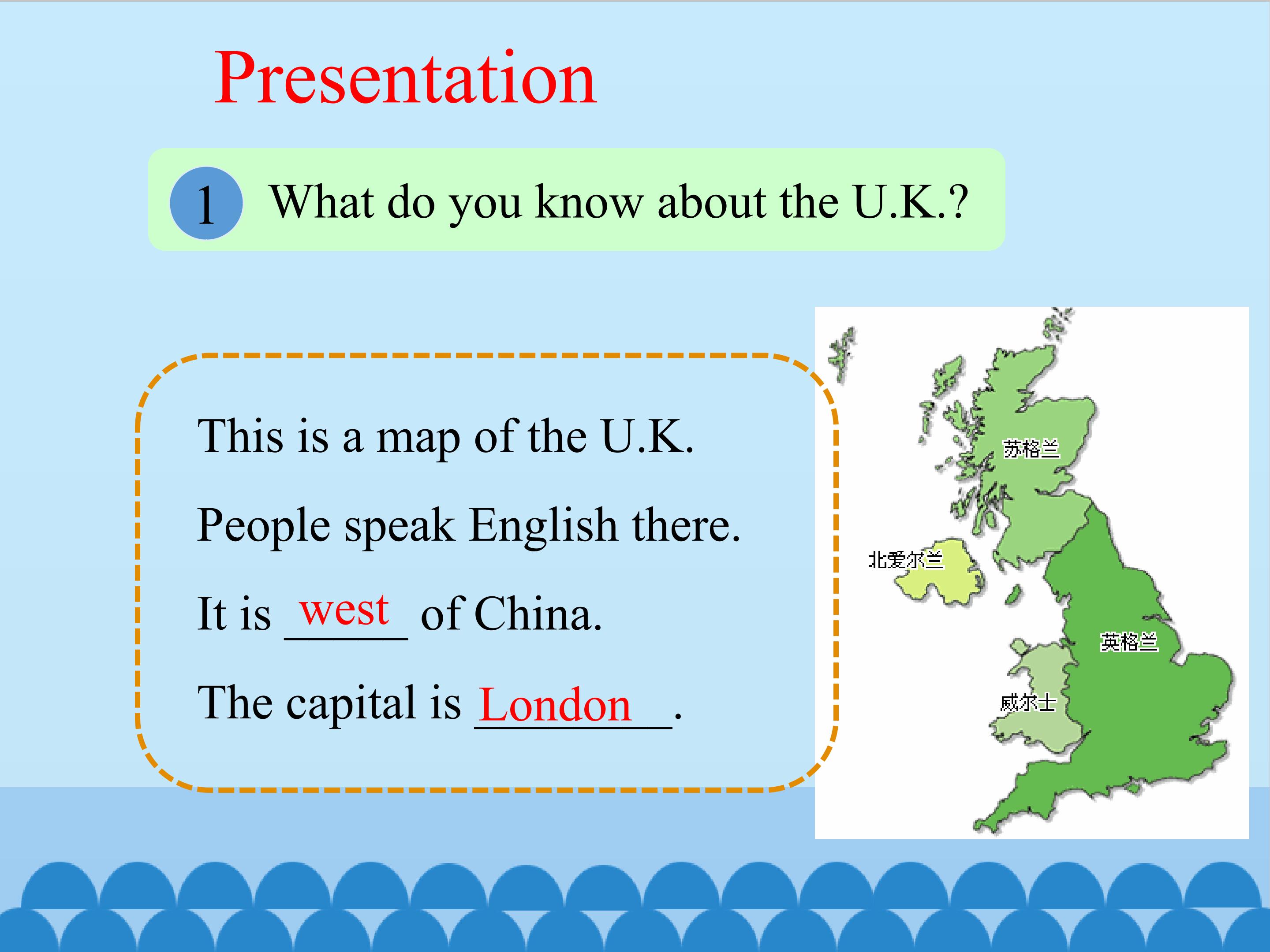 Presentation

1 What do you know about the U.K.?

This is a map of the U.K.

People speak English there.

It is west of China.

The capital is London.

苏格兰

北爱尔兰

英格兰

威尔士